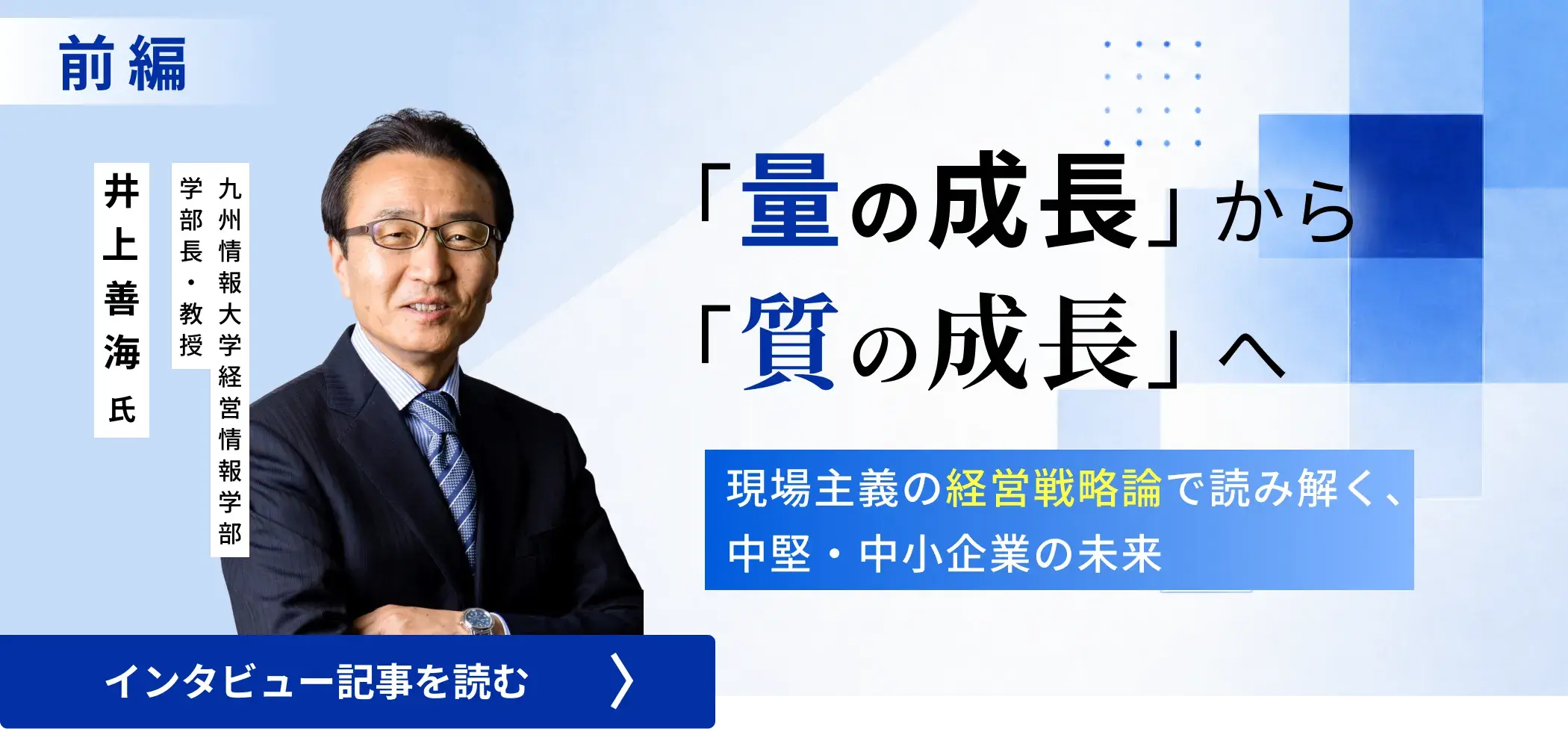 前編

九州情報大学経営情報学部 学部長・教授

井上善海 氏

「量の成長」から
「質の成長」へ

現場主義の経営戦略論で読み解く、
中堅・中小企業の未来

インタビュー記事を読む